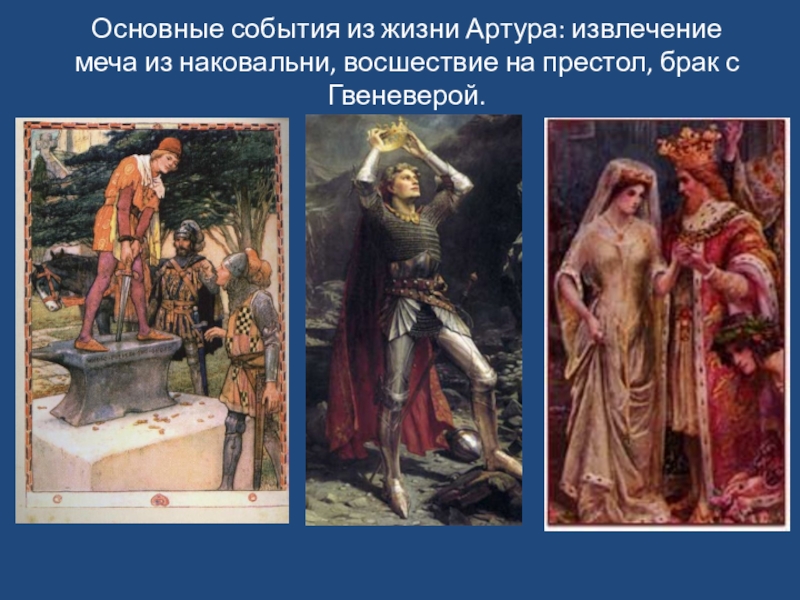 Основные события из жизни Артура: извлечение меча из наковальни, восшествие на престол, брак с Гвеневерой.